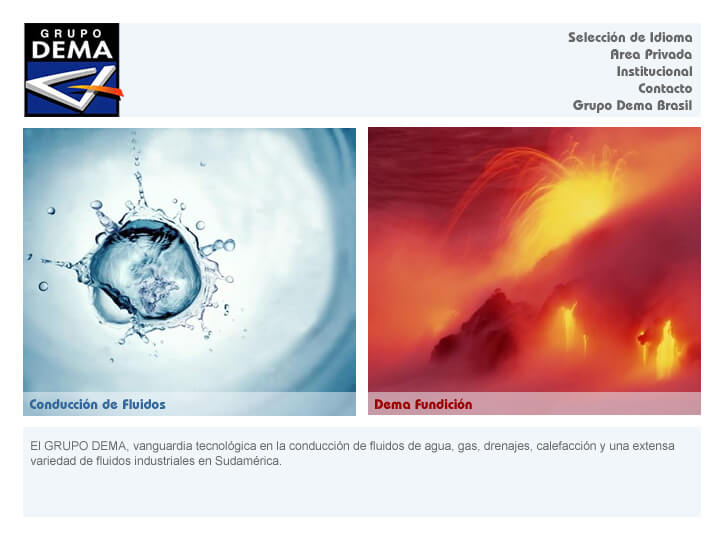 GRUPO
DEMA

Selección de Idioma
Area Privada
Institucional
Contacto
Grupo Dema Brasil

Conducción de Fluidos

Dema Fundición

El GRUPO DEMA, vanguardia tecnológica en la conducción de fluidos de agua, gas, drenajes, calefacción y una extensa variedad de fluidos industriales en Sudamérica.